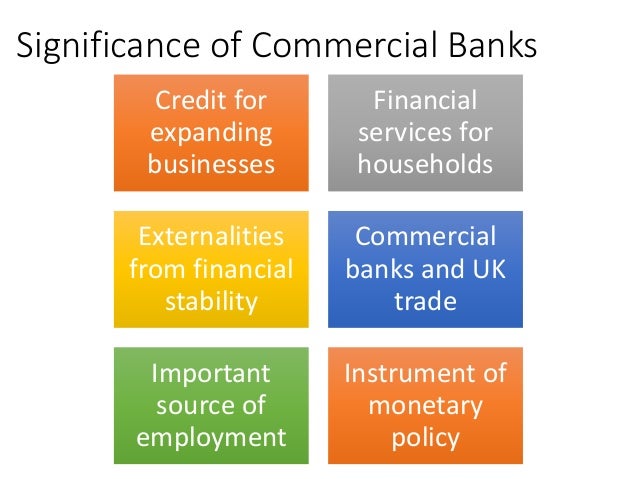 Significance of Commercial Banks

Credit for expanding businesses

Financial services for households

Externalities from financial stability

Commercial banks and UK trade

Important source of employment

Instrument of monetary policy